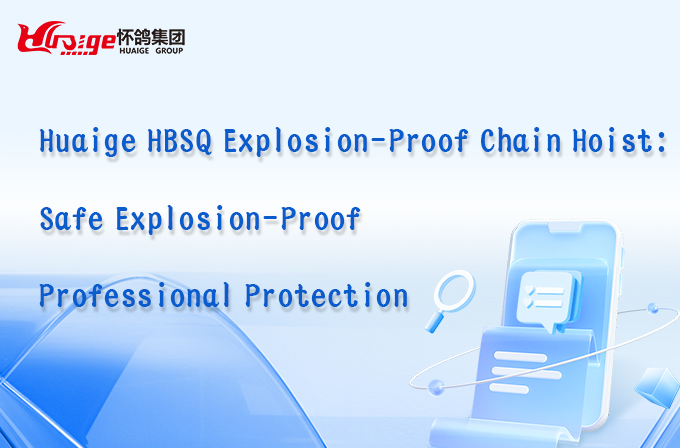 Huaige 怀鸽集团
HUAIGE GROUP

Huaige HBSQ Explosion-Proof Chain Hoist:

Safe Explosion-Proof

Professional Protection